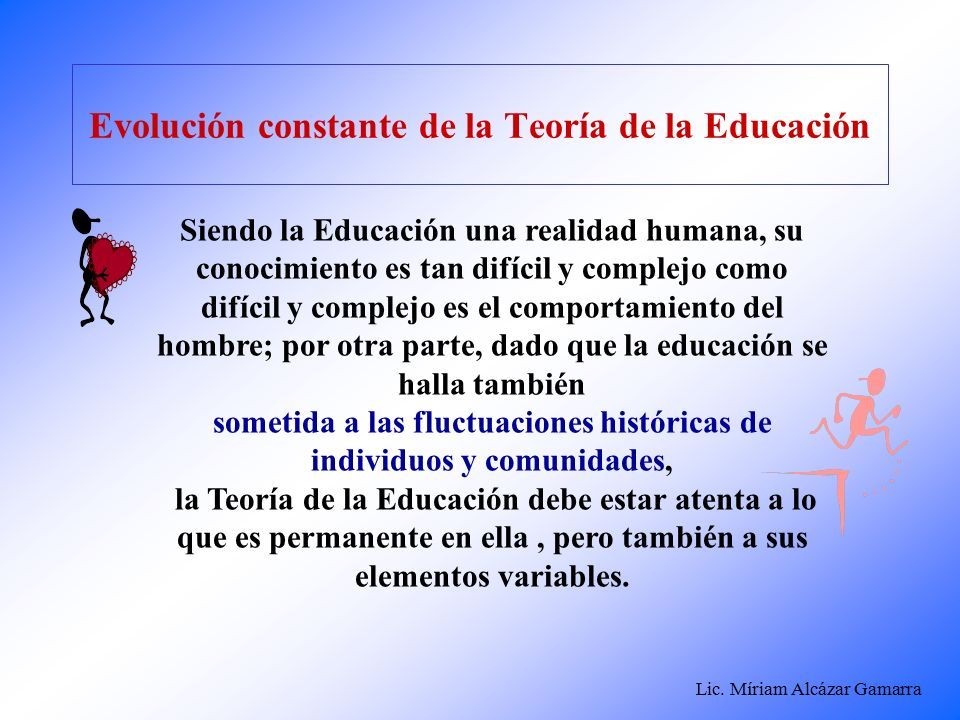 Evolución constante de la Teoría de la Educación

Siendo la Educación una realidad humana, su conocimiento es tan difícil y complejo como difícil y complejo es el comportamiento del hombre; por otra parte, dado que la educación se halla también sometida a las fluctuaciones históricas de individuos y comunidades, la Teoría de la Educación debe estar atenta a lo que es permanente en ella , pero también a sus elementos variables.

Lic. Míriam Alcázar Gamarra